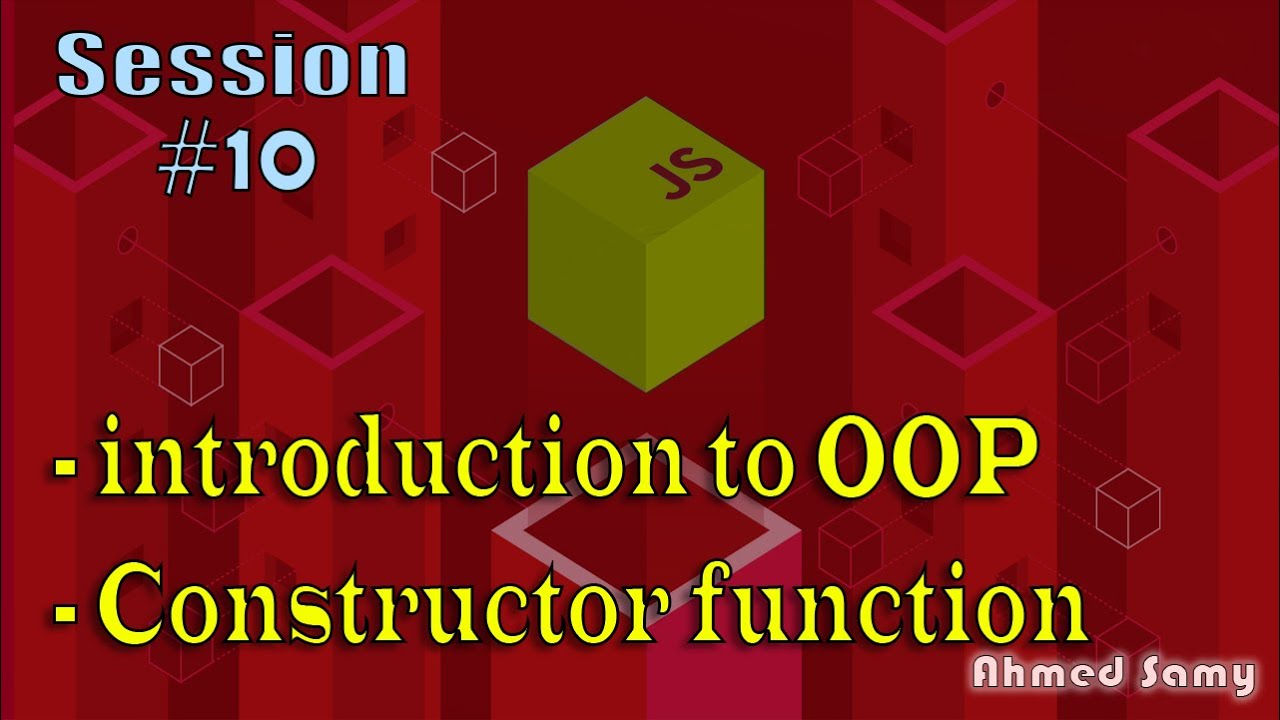 Session
#10

JS

- introduction to OOP
- Constructor function

Ahmed Samy